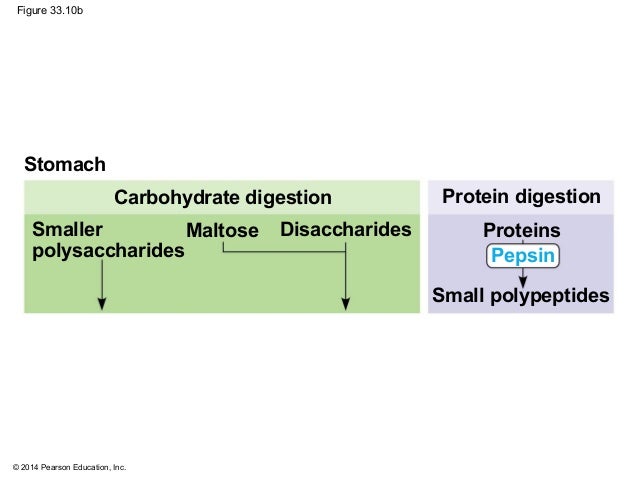 Figure 33.10b

Stomach

Carbohydrate digestion

Smaller polysaccharides

Maltose

Disaccharides

Protein digestion

Proteins

Pepsin

Small polypeptides

© 2014 Pearson Education, Inc.